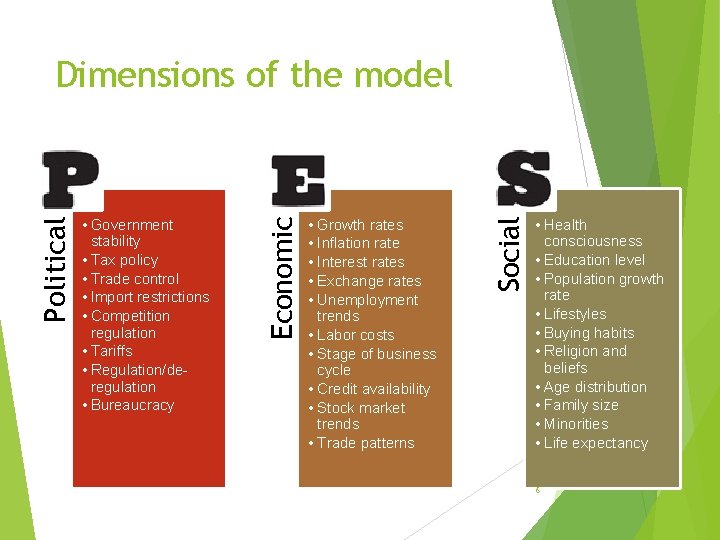 Dimensions of the model

P
Political
• Government stability
• Tax policy
• Trade control
• Import restrictions
• Competition regulation
• Tariffs
• Regulation/de-regulation
• Bureaucracy

E
Economic
• Growth rates
• Inflation rate
• Interest rates
• Exchange rates
• Unemployment trends
• Labor costs
• Stage of business cycle
• Credit availability
• Stock market trends
• Trade patterns

S
Social
• Health consciousness
• Education level
• Population growth rate
• Lifestyles
• Buying habits
• Religion and beliefs
• Age distribution
• Family size
• Minorities
• Life expectancy

6